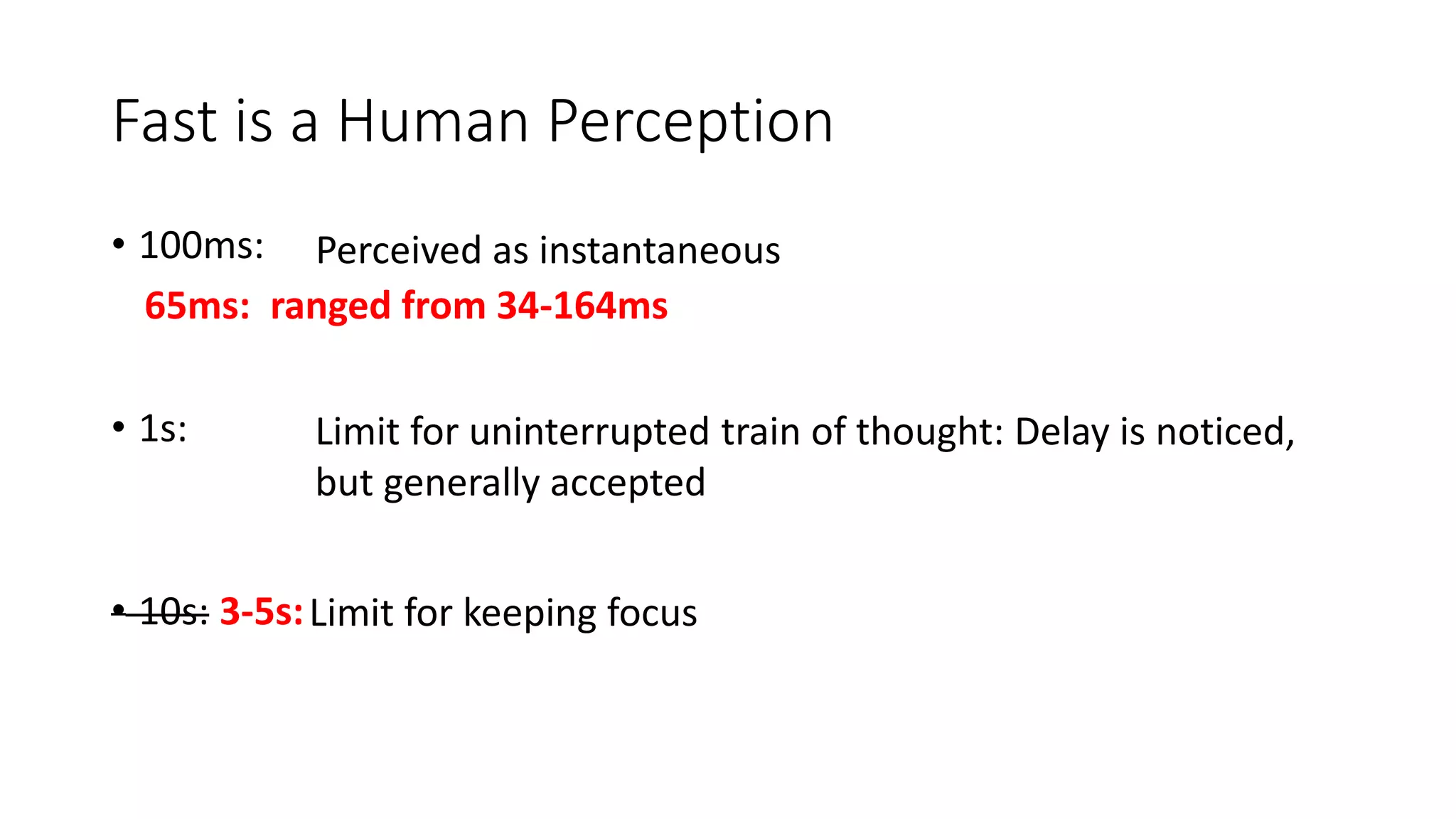 Fast is a Human Perception

• 100ms: Perceived as instantaneous
65ms: ranged from 34-164ms

• 1s: Limit for uninterrupted train of thought: Delay is noticed, but generally accepted

• ~~10s:~~ 3-5s: Limit for keeping focus